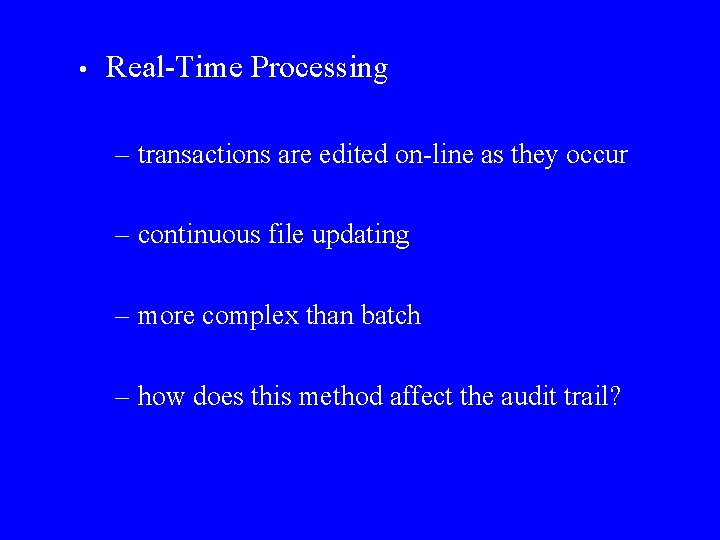 • Real-Time Processing

– transactions are edited on-line as they occur

– continuous file updating

– more complex than batch

– how does this method affect the audit trail?